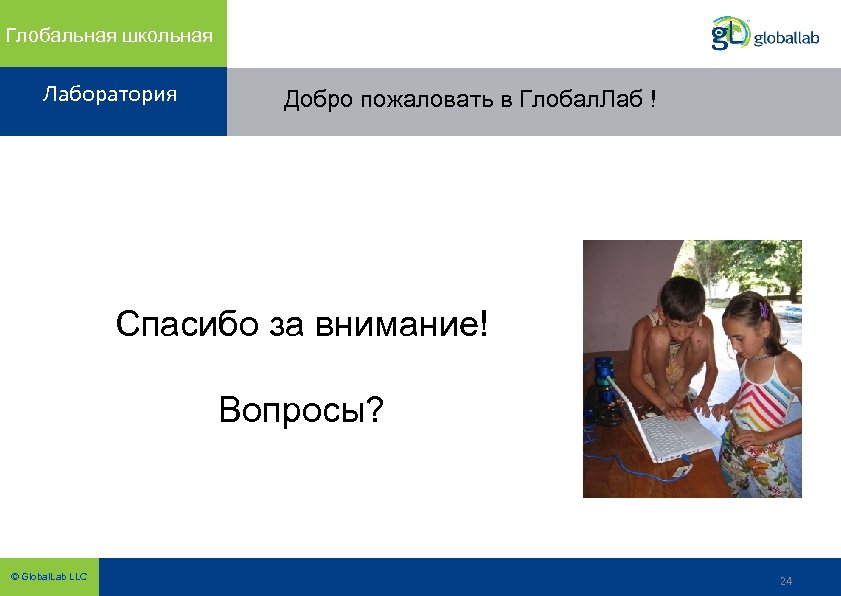 Глобальная школьная

Лаборатория

gL globallab

Добро пожаловать в ГлобалЛаб !

Спасибо за внимание!

Вопросы?

© GlobalLab LLC

24